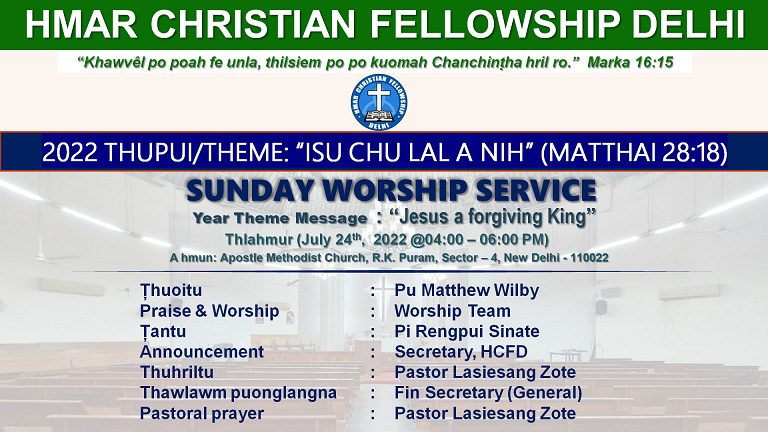 HMAR CHRISTIAN FELLOWSHIP DELHI

"Khawvêl po poah fe unla, thilsiem po po kuomah Chanchinṭha hril ro." Marka 16:15

HMAR CHRISTIAN FELLOWSHIP DELHI

2022 THUPUI/THEME: "ISU CHU LAL A NIH" (MATTHAI 28:18)

SUNDAY WORSHIP SERVICE

Year Theme Message : "Jesus a forgiving King"

Thlahmur (July 24th, 2022 @04:00 – 06:00 PM)

A hmun: Apostle Methodist Church, R.K. Puram, Sector – 4, New Delhi - 110022

| | | |
|---|---|---|
| Ṭhuoitu | : | Pu Matthew Wilby |
| Praise & Worship | : | Worship Team |
| Ṭantu | : | Pi Rengpui Sinate |
| Announcement | : | Secretary, HCFD |
| Thuhriltu | : | Pastor Lasiesang Zote |
| Thawlawm puonglangna | : | Fin Secretary (General) |
| Pastoral prayer | : | Pastor Lasiesang Zote |